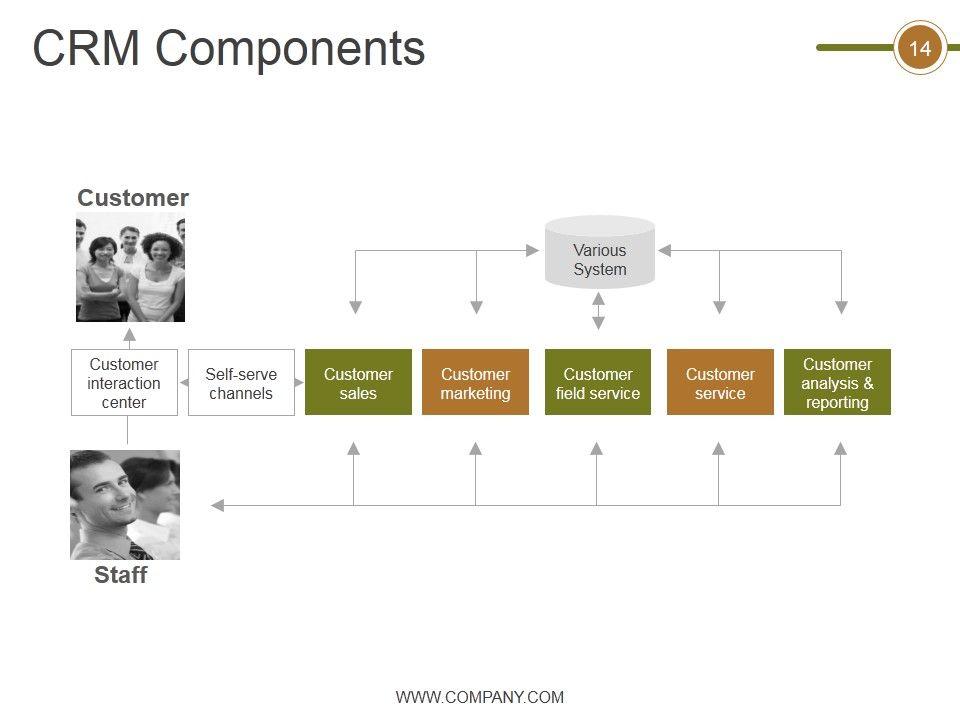 CRM Components

14

Customer

Various System

Customer interaction center

Self-serve channels

Customer sales

Customer marketing

Customer field service

Customer service

Customer analysis & reporting

Staff

WWW.COMPANY.COM